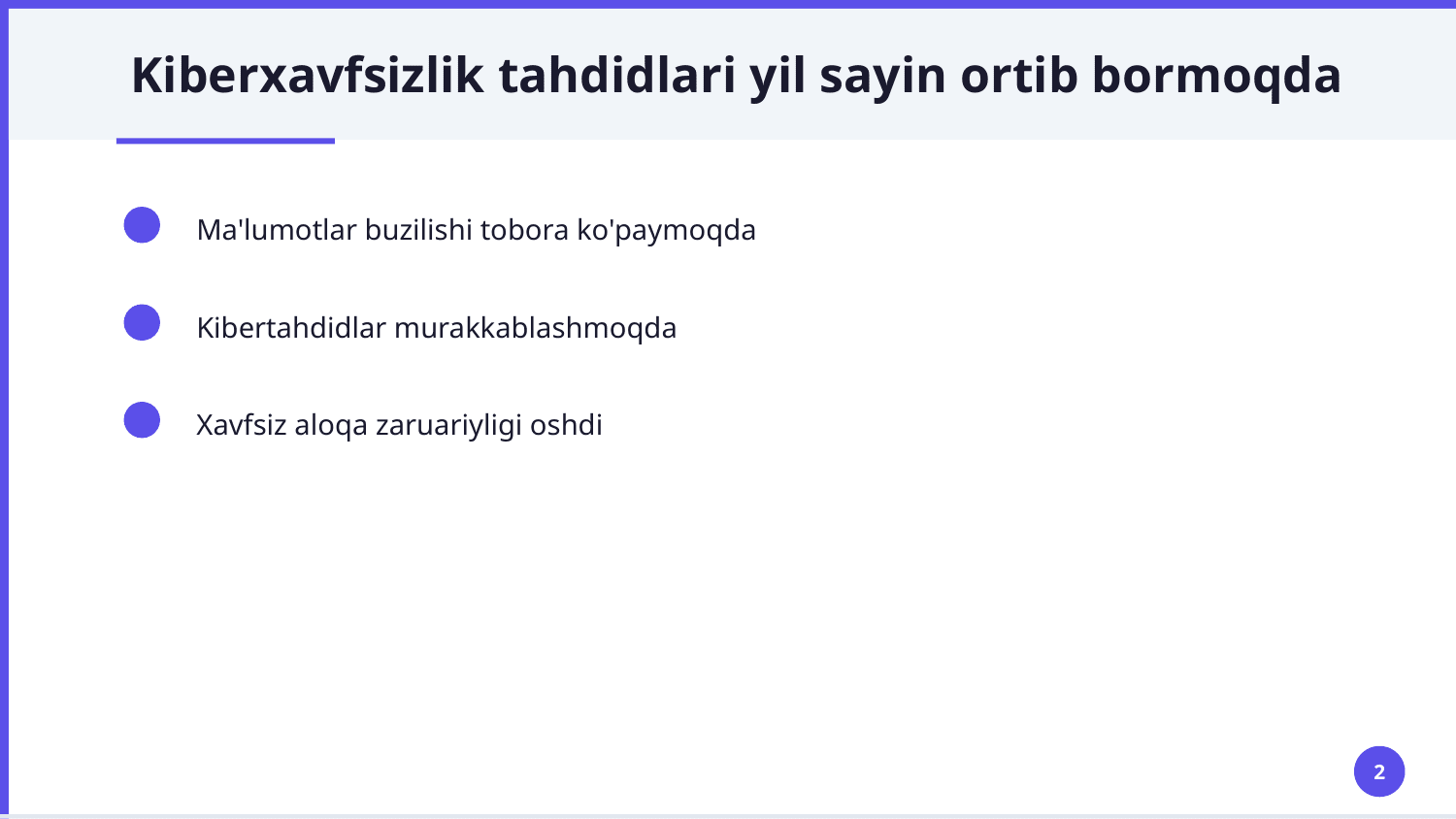 Kiberxavfsizlik tahdidlari yil sayin ortib bormoqda

Ma'lumotlar buzilishi tobora ko'paymoqda

Kibertahdidlar murakkablashmoqda

Xavfsiz aloqa zaruariyligi oshdi

2